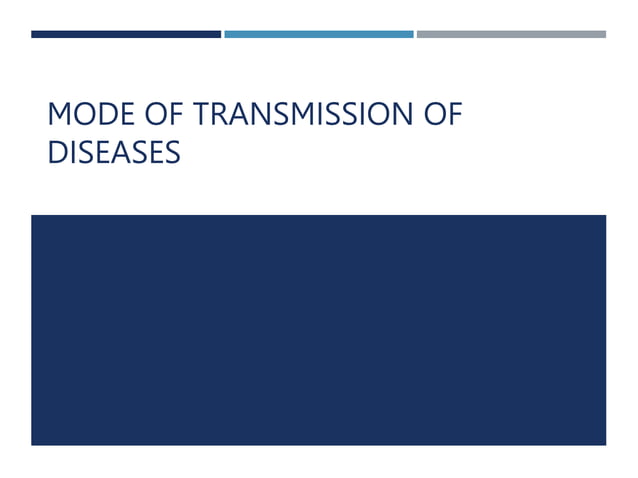 MODE OF TRANSMISSION OF DISEASES